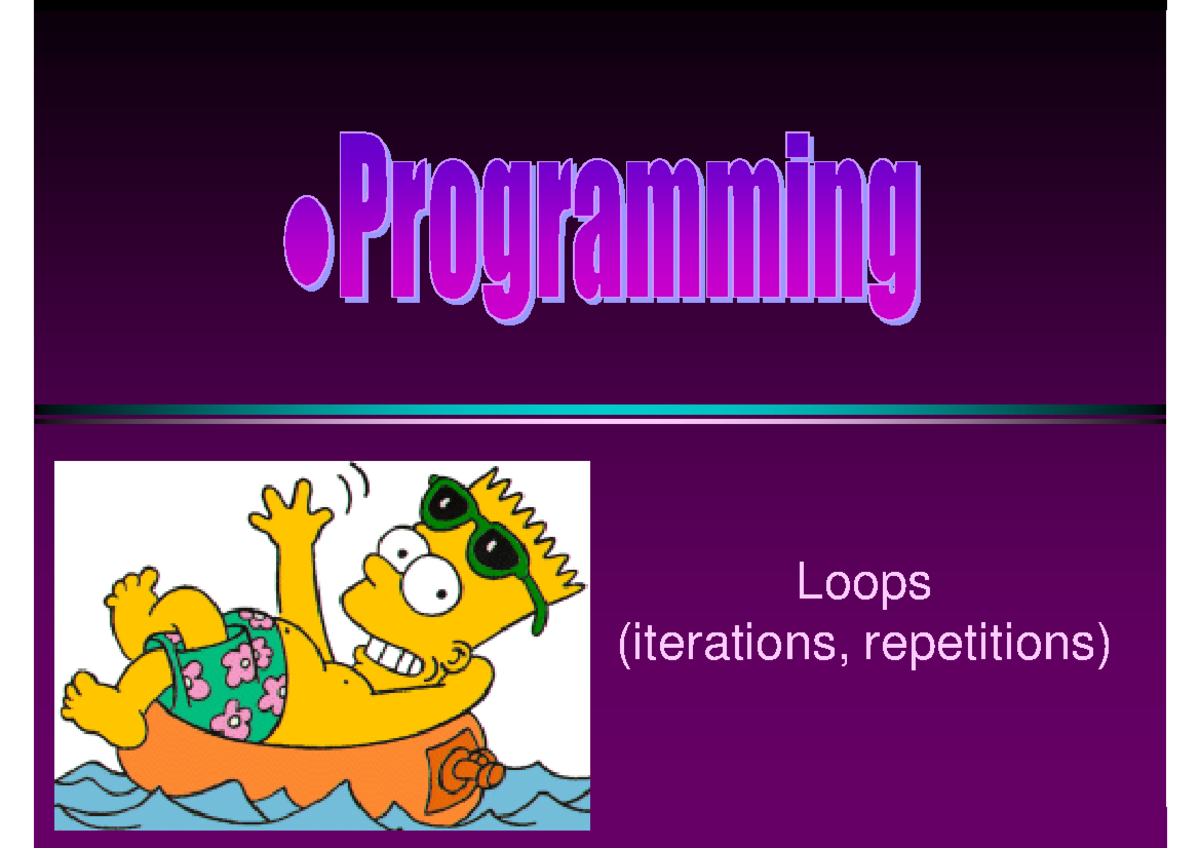 • Programming

Loops
(iterations, repetitions)